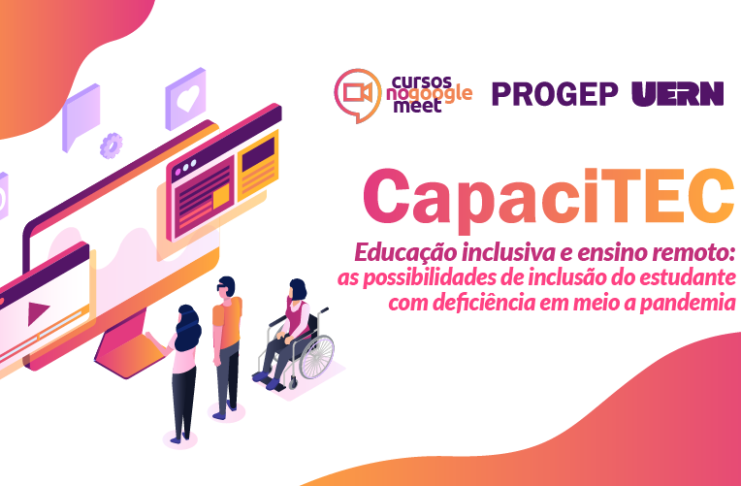 cursos no google meet PROGEP UERN

CapaciTEC

Educação inclusiva e ensino remoto: as possibilidades de inclusão do estudante com deficiência em meio a pandemia